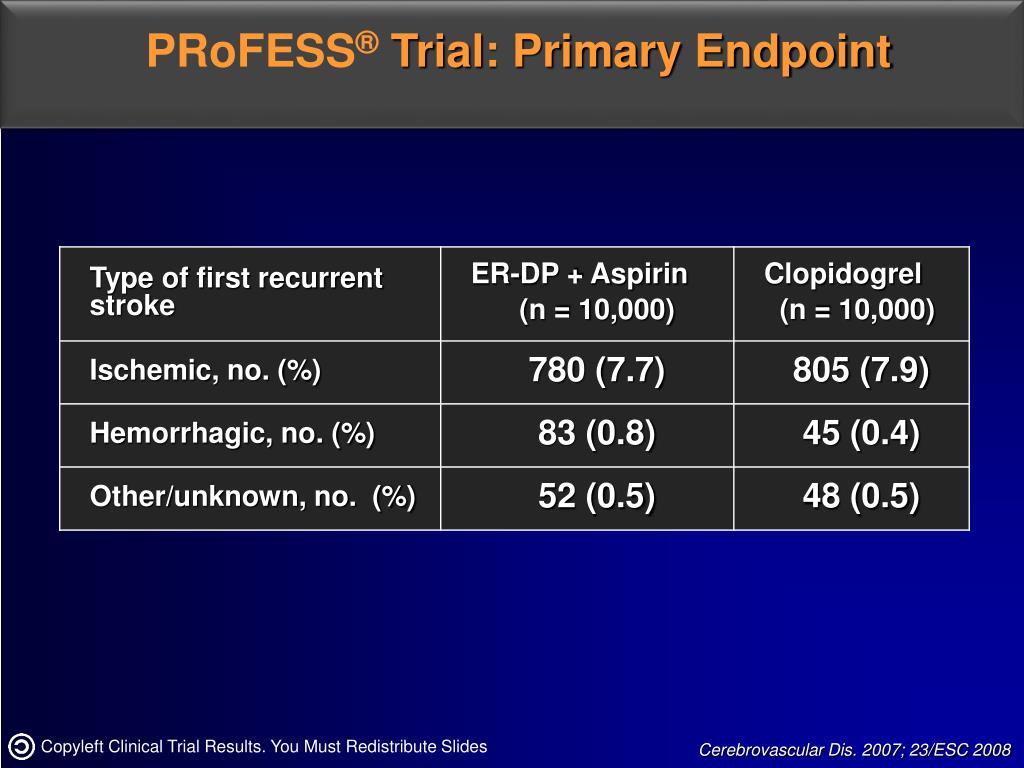 PRoFESS® Trial: Primary Endpoint

| Type of first recurrent stroke | ER-DP + Aspirin (n = 10,000) | Clopidogrel (n = 10,000) |
|---|---|---|
| Ischemic, no. (%) | 780 (7.7) | 805 (7.9) |
| Hemorrhagic, no. (%) | 83 (0.8) | 45 (0.4) |
| Other/unknown, no. (%) | 52 (0.5) | 48 (0.5) |

Copyleft Clinical Trial Results. You Must Redistribute Slides

Cerebrovascular Dis. 2007; 23/ESC 2008